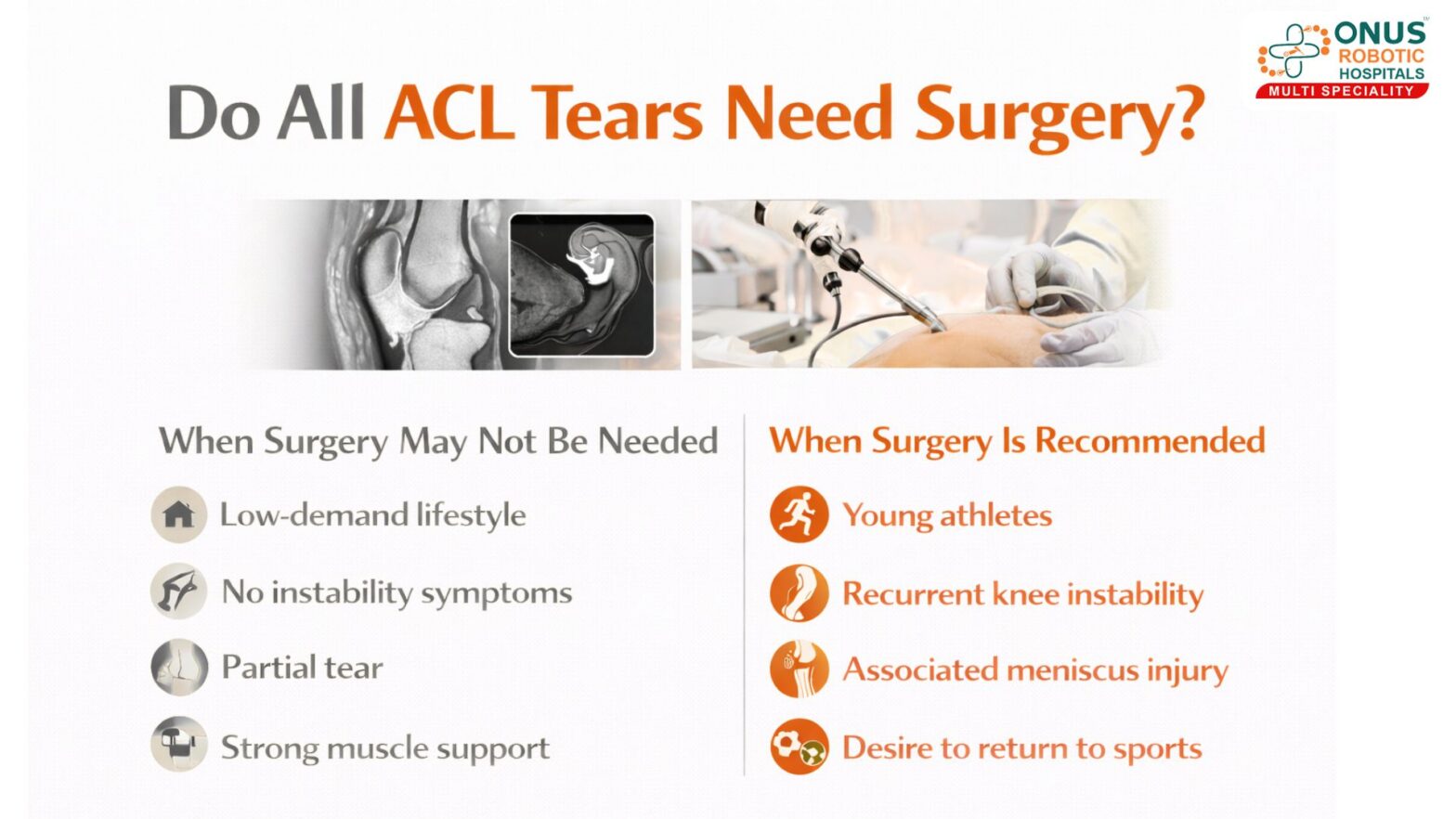 ONUS™
ROBOTIC
HOSPITALS
MULTI SPECIALITY

Do All ACL Tears Need Surgery?

When Surgery May Not Be Needed

Low-demand lifestyle

No instability symptoms

Partial tear

Strong muscle support

When Surgery Is Recommended

Young athletes

Recurrent knee instability

Associated meniscus injury

Desire to return to sports